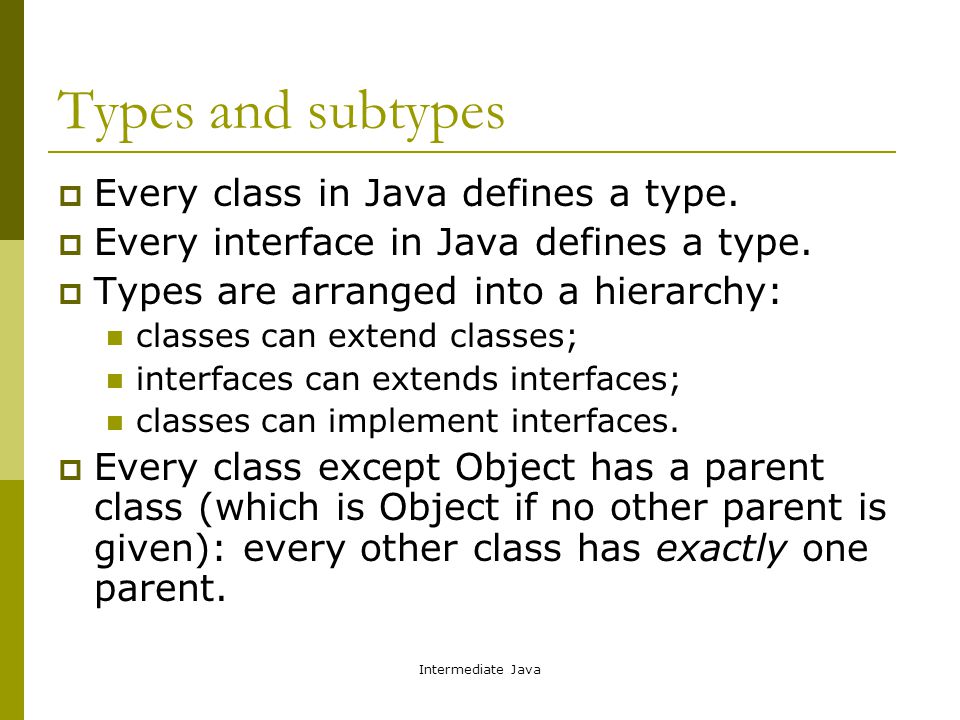 Types and subtypes

Every class in Java defines a type.

Every interface in Java defines a type.

Types are arranged into a hierarchy:

classes can extend classes;

interfaces can extends interfaces;

classes can implement interfaces.

Every class except Object has a parent class (which is Object if no other parent is given): every other class has exactly one parent.

Intermediate Java